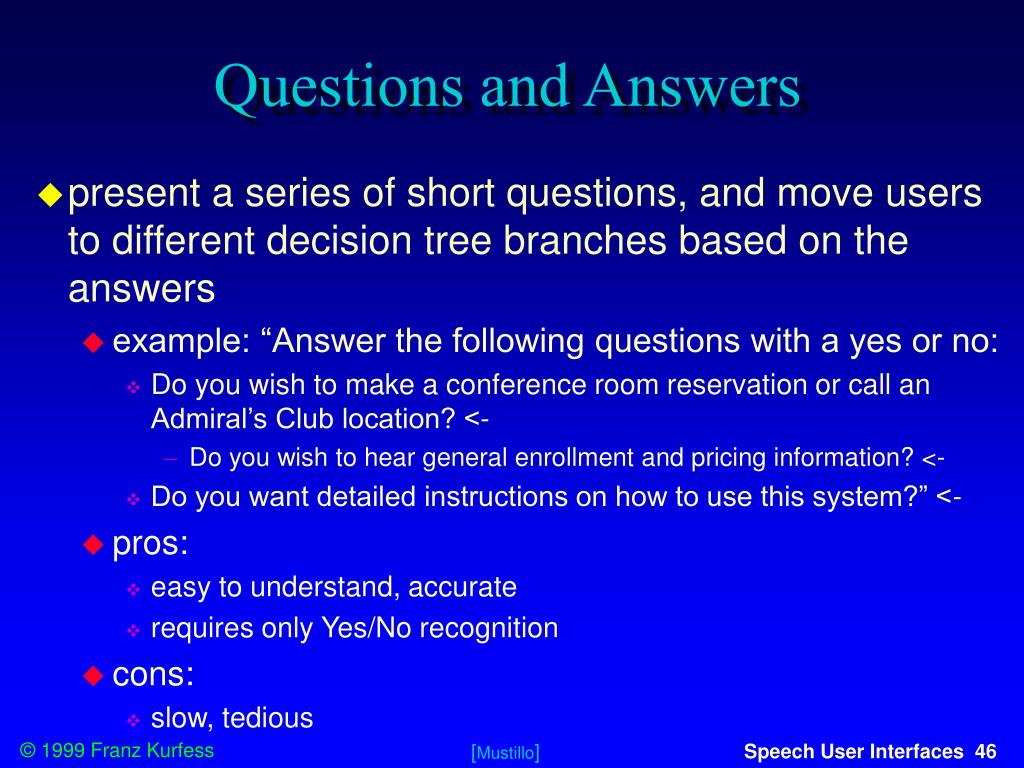 Questions and Answers

present a series of short questions, and move users to different decision tree branches based on the answers

example: “Answer the following questions with a yes or no:

Do you wish to make a conference room reservation or call an Admiral’s Club location? <-

– Do you wish to hear general enrollment and pricing information? <-

Do you want detailed instructions on how to use this system?” <-

pros:

easy to understand, accurate

requires only Yes/No recognition

cons:

slow, tedious

© 1999 Franz Kurfess

[Mustillo]

Speech User Interfaces 46